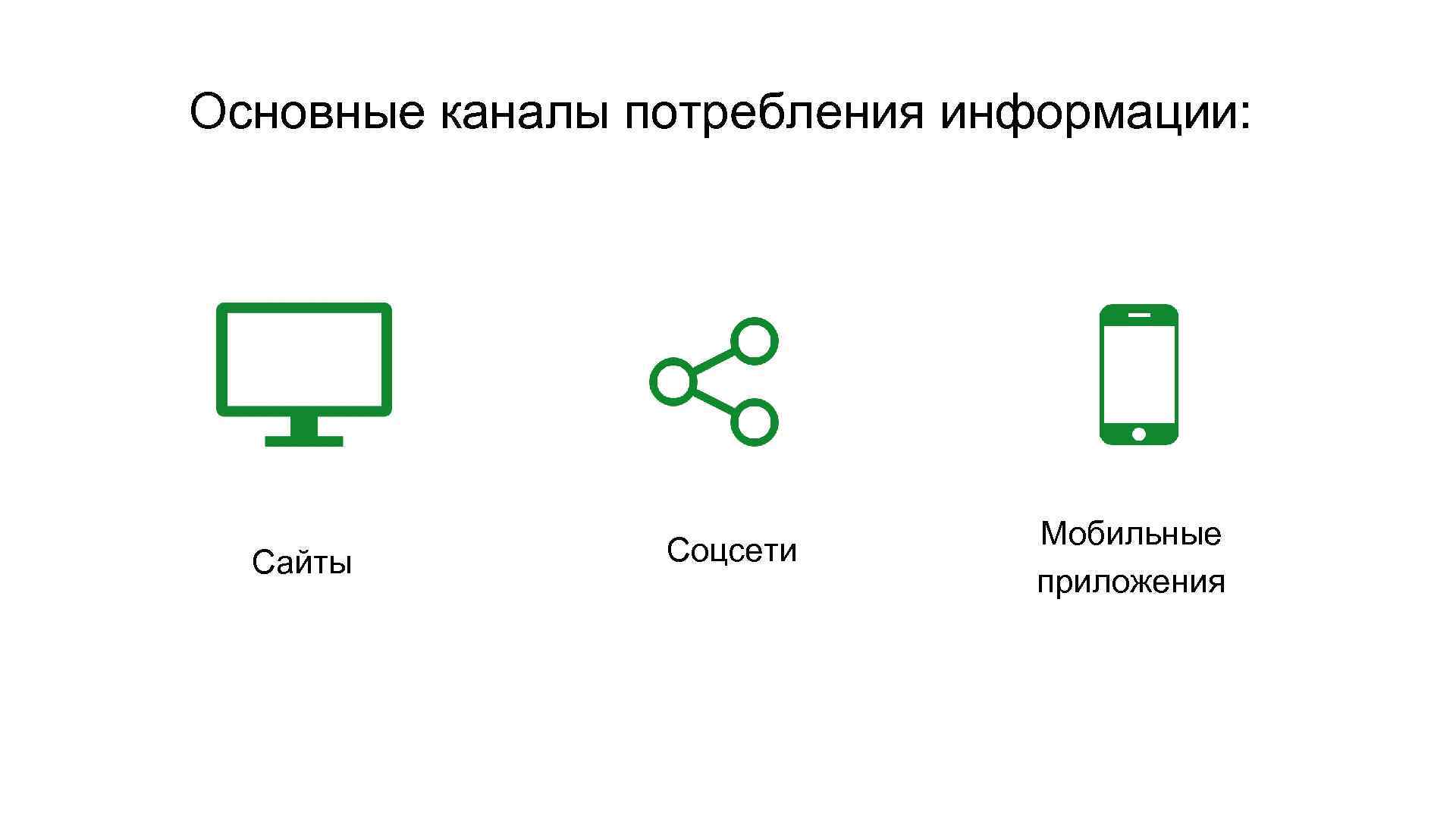 Основные каналы потребления информации:

Сайты

Соцсети

Мобильные приложения